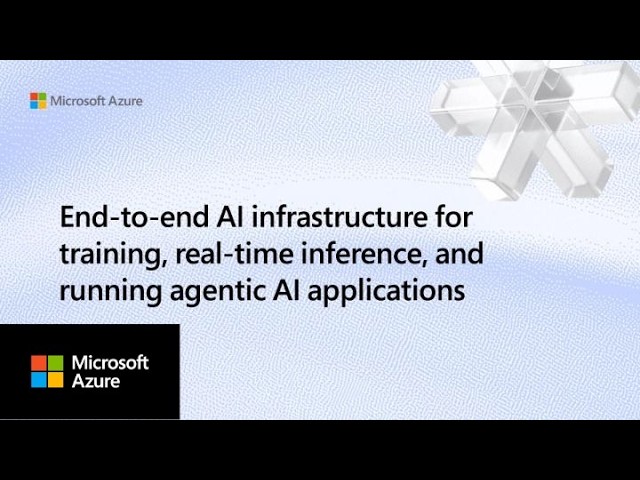 Microsoft Azure

End-to-end AI infrastructure for training, real-time inference, and running agentic AI applications

Microsoft Azure